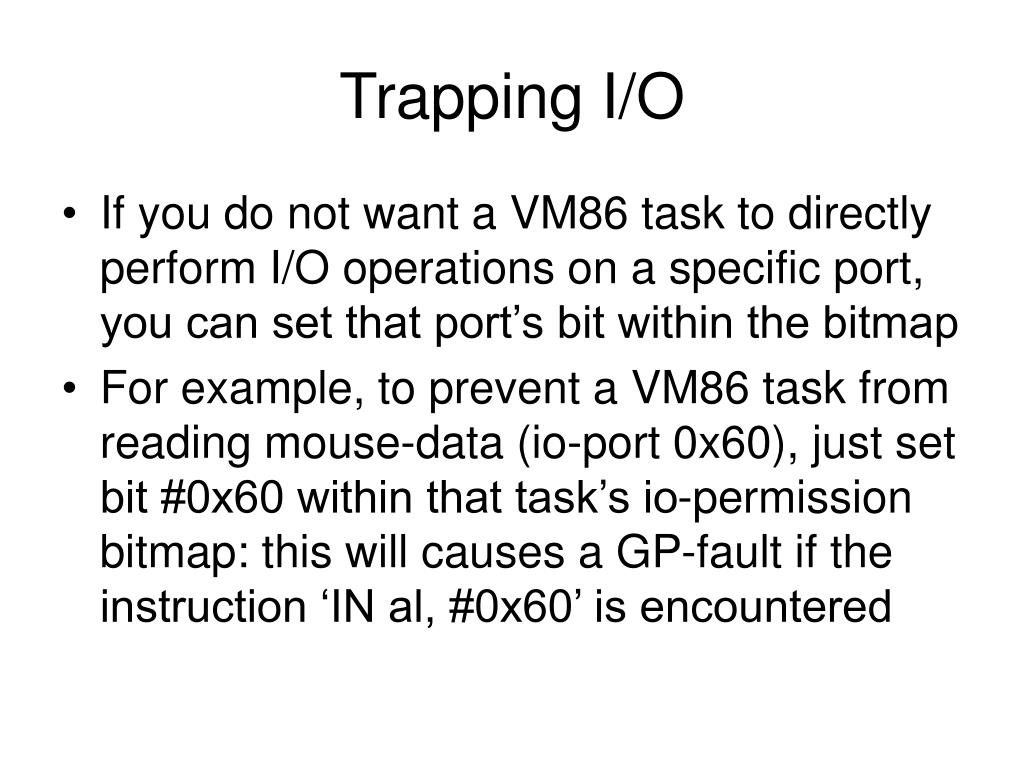 Trapping I/O

• If you do not want a VM86 task to directly perform I/O operations on a specific port, you can set that port’s bit within the bitmap

• For example, to prevent a VM86 task from reading mouse-data (io-port 0x60), just set bit #0x60 within that task’s io-permission bitmap: this will causes a GP-fault if the instruction ‘IN al, #0x60’ is encountered